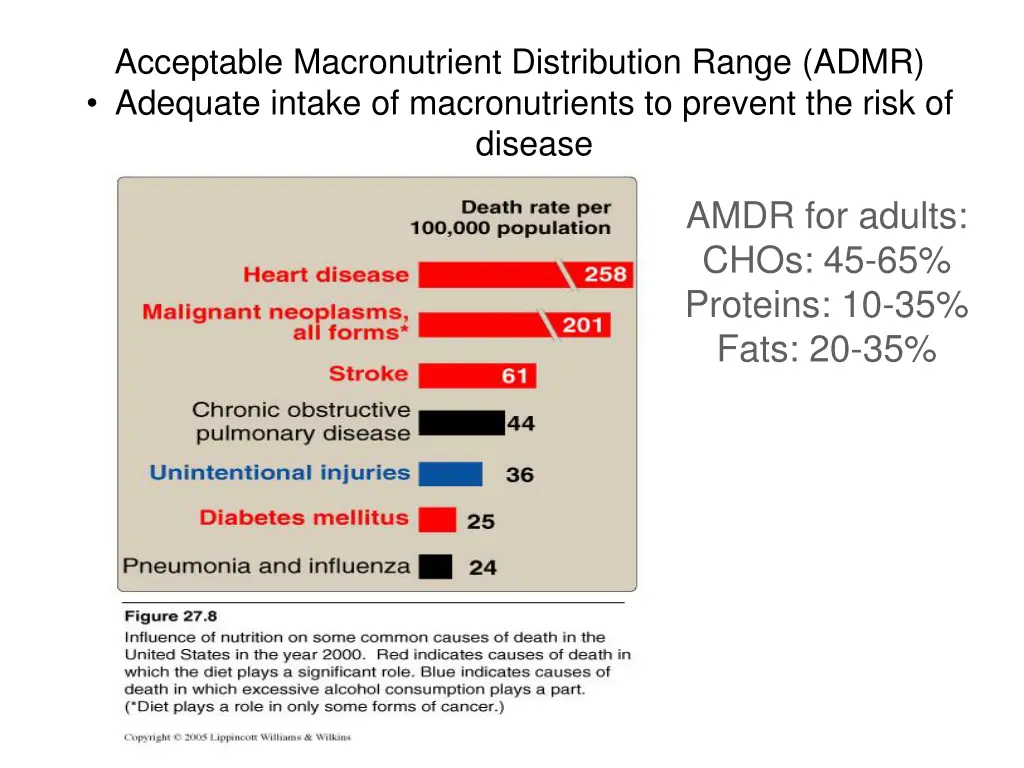 Acceptable Macronutrient Distribution Range (ADMR)
• Adequate intake of macronutrients to prevent the risk of disease

Death rate per 100,000 population

Heart disease 258
Malignant neoplasms, all forms* 201
Stroke 61
Chronic obstructive pulmonary disease 44
Unintentional injuries 36
Diabetes mellitus 25
Pneumonia and influenza 24

Figure 27.8
Influence of nutrition on some common causes of death in the United States in the year 2000. Red indicates causes of death in which the diet plays a significant role. Blue indicates causes of death in which excessive alcohol consumption plays a part. (*Diet plays a role in only some forms of cancer.)

Copyright © 2005 Lippincott Williams & Wilkins

AMDR for adults:
CHOs: 45-65%
Proteins: 10-35%
Fats: 20-35%